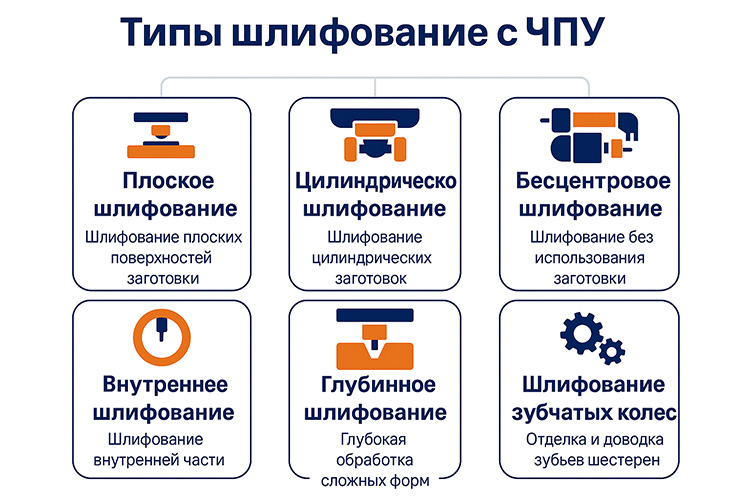 Типы шлифование с ЧПУ

Плоское шлифование
Шлифование плоских поверхностей заготовки

Цилиндрическо шлифование
Шлифование цилиндрических заготовок

Бесцентровое шлифование
Шлифование без использования заготовки

Внутреннее шлифование
Шлифование внутренней части

Глубинное шлифование
Глубокая обработка сложных форм

Шлифование зубчатых колес
Отделка и доводка зубьев шестерен